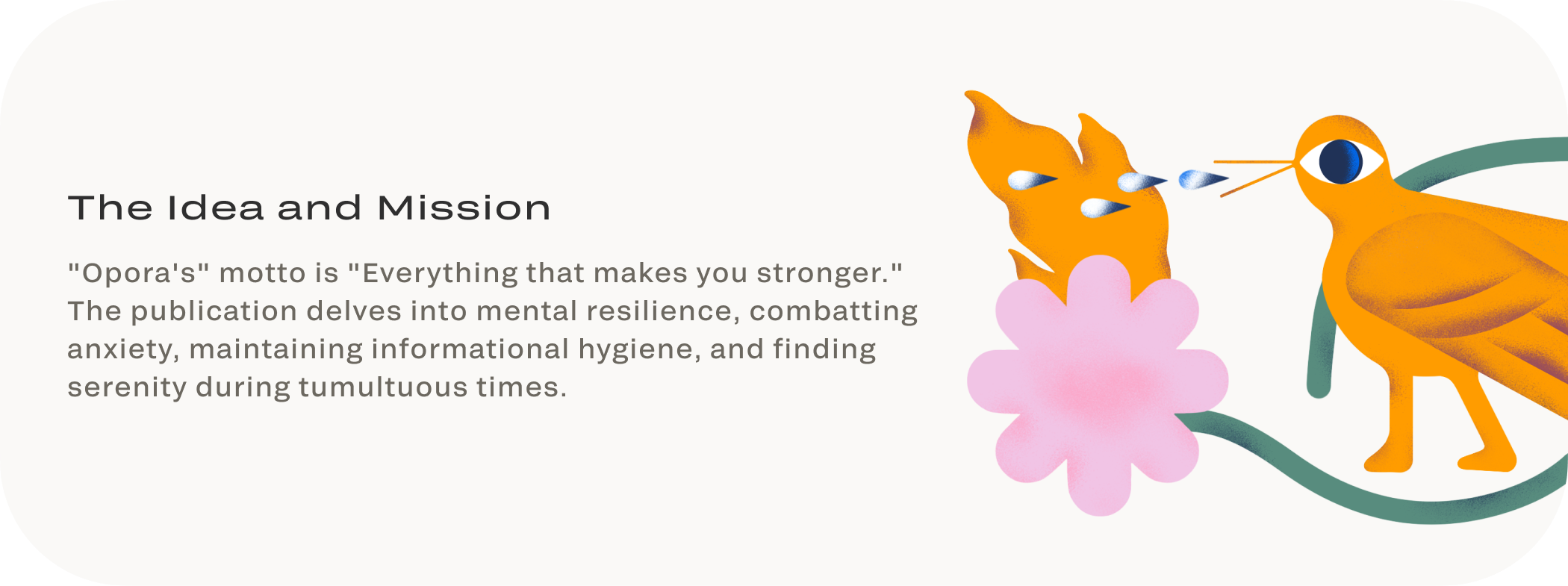 The Idea and Mission

"Opora's" motto is "Everything that makes you stronger." The publication delves into mental resilience, combatting anxiety, maintaining informational hygiene, and finding serenity during tumultuous times.